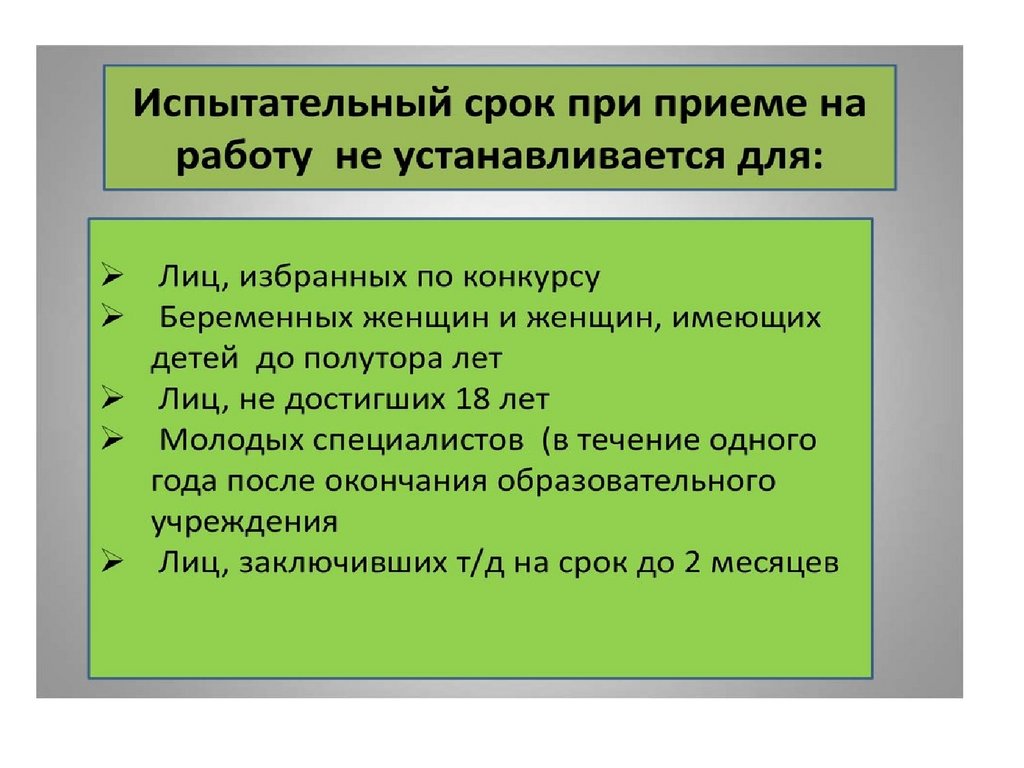 Испытательный срок при приеме на работу не устанавливается для:

➢ Лиц, избранных по конкурсу
➢ Беременных женщин и женщин, имеющих детей до полутора лет
➢ Лиц, не достигших 18 лет
➢ Молодых специалистов (в течение одного года после окончания образовательного учреждения
➢ Лиц, заключивших т/д на срок до 2 месяцев